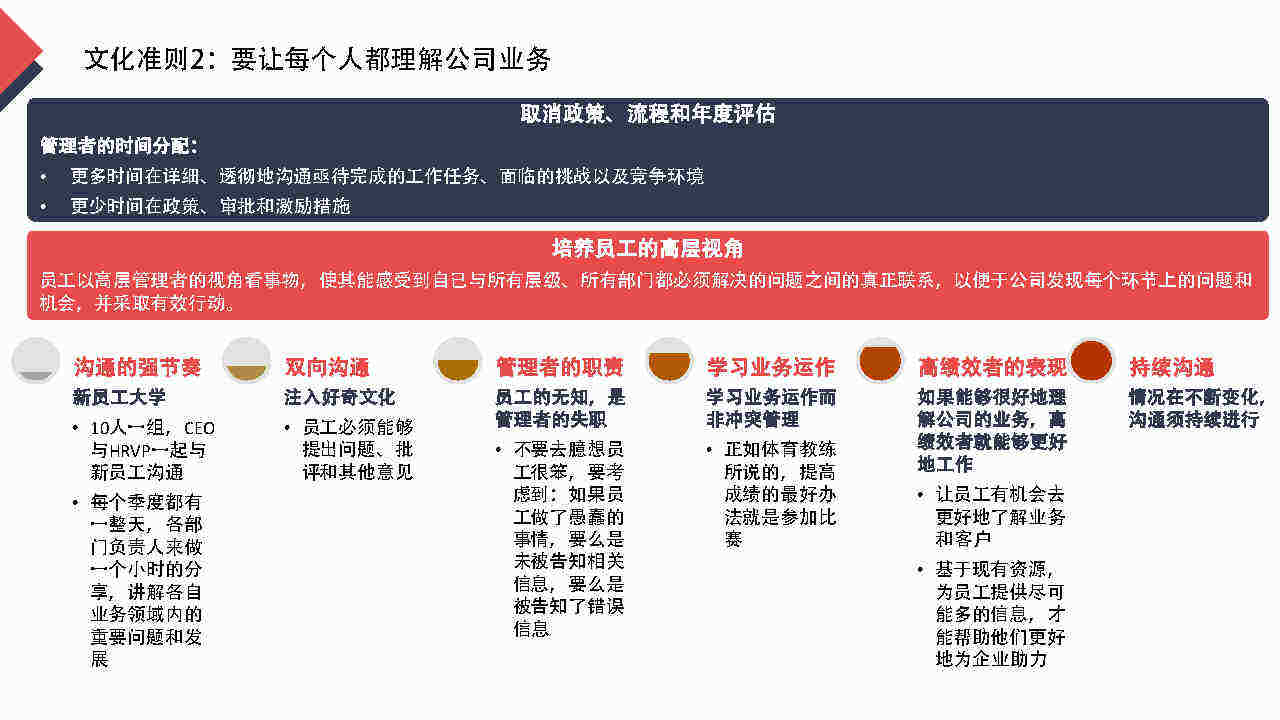 文化准则2：要让每个人都理解公司业务

取消政策、流程和年度评估

管理者的时间分配：

• 更多时间在详细、透彻地沟通亟待完成的工作任务、面临的挑战以及竞争环境
• 更少时间在政策、审批和激励措施

培养员工的高层视角

员工以高层管理者的视角看事物，使其能感受到自己与所有层级、所有部门都必须解决的问题之间的真正联系，以便于公司发现每个环节上的问题和机会，并采取有效行动。

沟通的强节奏

新员工大学

• 10人一组，CEO与HRVP一起与新员工沟通
• 每个季度都有一整天，各部门负责人来做一个小时的分享，讲解各自业务领域内的重要问题和发展

双向沟通

注入好奇文化

• 员工必须能够提出问题、批评和其他意见

管理者的职责

员工的无知，是管理者的失职

• 不要去臆想员工很笨，要考虑到：如果员工做了愚蠢的事情，要么是未被告知相关信息，要么是被告知了错误信息

学习业务运作

学习业务运作而非冲突管理

• 正如体育教练所说的，提高成绩的最好办法就是参加比赛

高绩效者的表现

如果能够很好地理解公司的业务，高绩效者就能够更好地工作

• 让员工有机会去更好地了解业务和客户
• 基于现有资源，为员工提供尽可能多的信息，才能帮助他们更好地为企业助力

持续沟通

情况在不断变化，沟通须持续进行